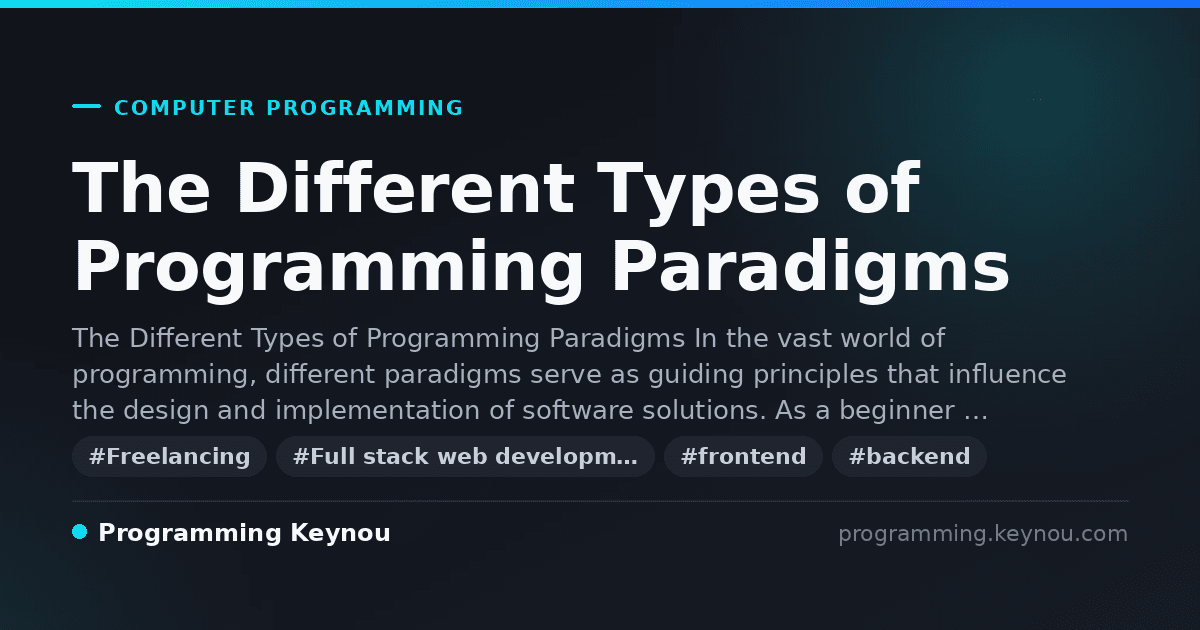 COMPUTER PROGRAMMING

The Different Types of Programming Paradigms

The Different Types of Programming Paradigms In the vast world of programming, different paradigms serve as guiding principles that influence the design and implementation of software solutions. As a beginner …

#Freelancing #Full stack web developm… #frontend #backend

Programming Keynou

programming.keynou.com